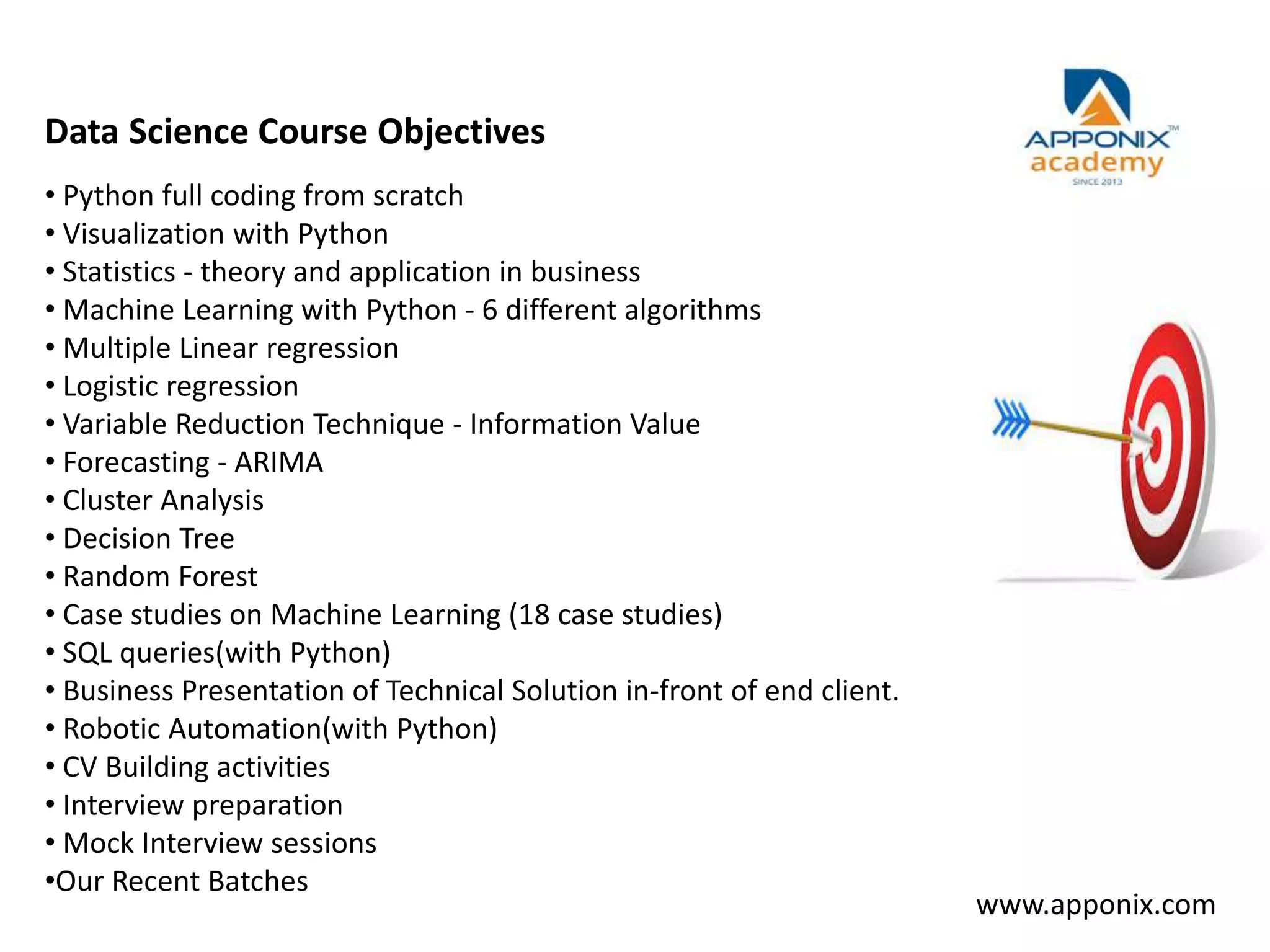 Data Science Course Objectives

APPONIX™
academy
SINCE 2013

• Python full coding from scratch
• Visualization with Python
• Statistics - theory and application in business
• Machine Learning with Python - 6 different algorithms
• Multiple Linear regression
• Logistic regression
• Variable Reduction Technique - Information Value
• Forecasting - ARIMA
• Cluster Analysis
• Decision Tree
• Random Forest
• Case studies on Machine Learning (18 case studies)
• SQL queries(with Python)
• Business Presentation of Technical Solution in-front of end client.
• Robotic Automation(with Python)
• CV Building activities
• Interview preparation
• Mock Interview sessions
•Our Recent Batches

www.apponix.com